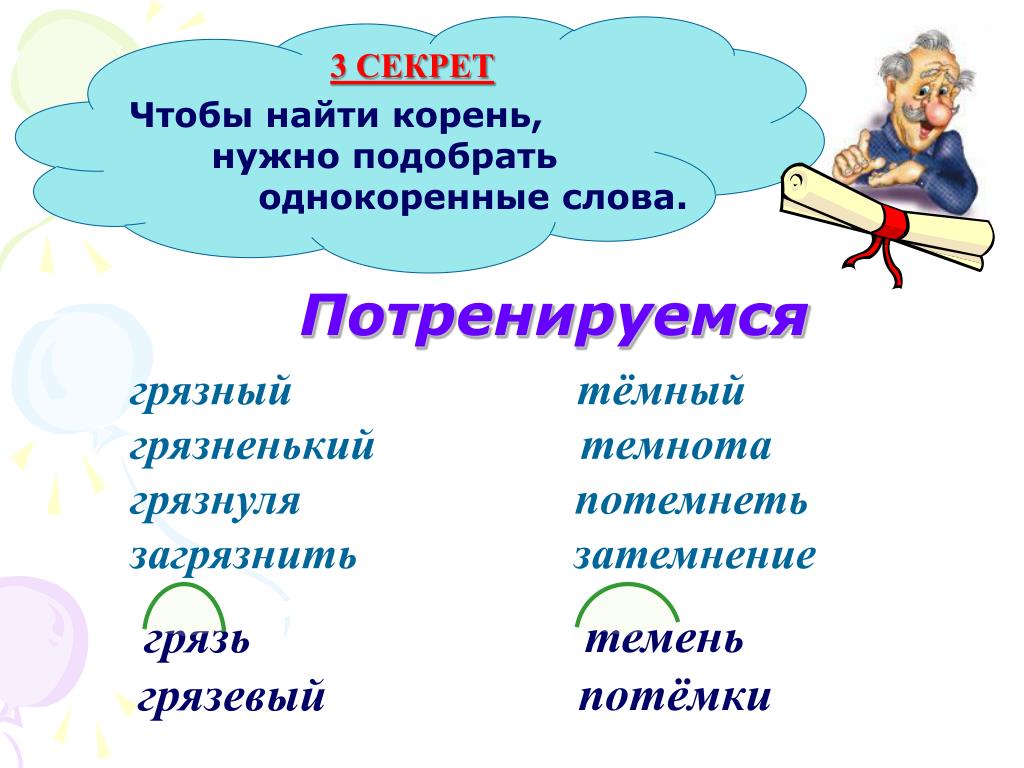 3 СЕКРЕТ

Чтобы найти корень, нужно подобрать однокоренные слова.

Потренируемся

грязный
грязненький
грязнуля
загрязнить

грязь
грязевый

тёмный
темнота
потемнеть
затемнение

темень
потёмки